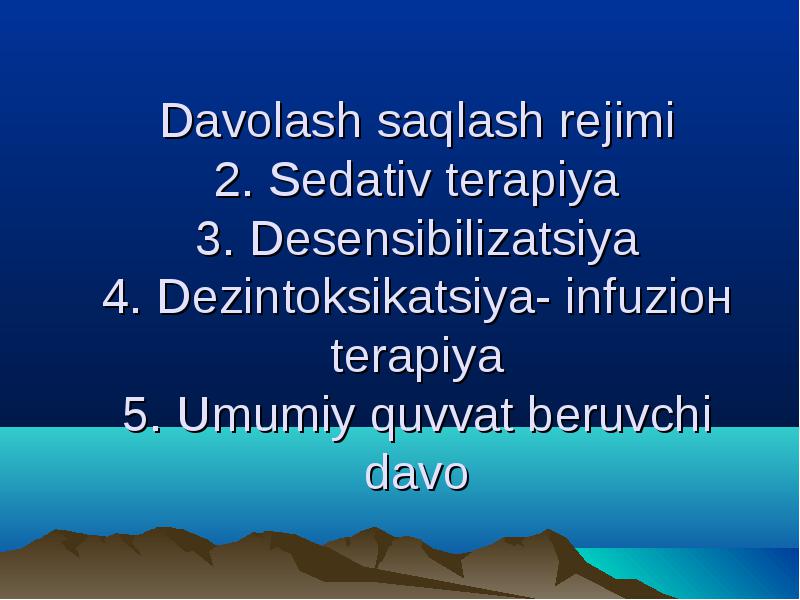 Davolash saqlash rejimi
2. Sedativ terapiya
3. Desensibilizatsiya
4. Dezintoksikatsiya- infuziон terapiya
5. Umumiy quvvat beruvchi davo